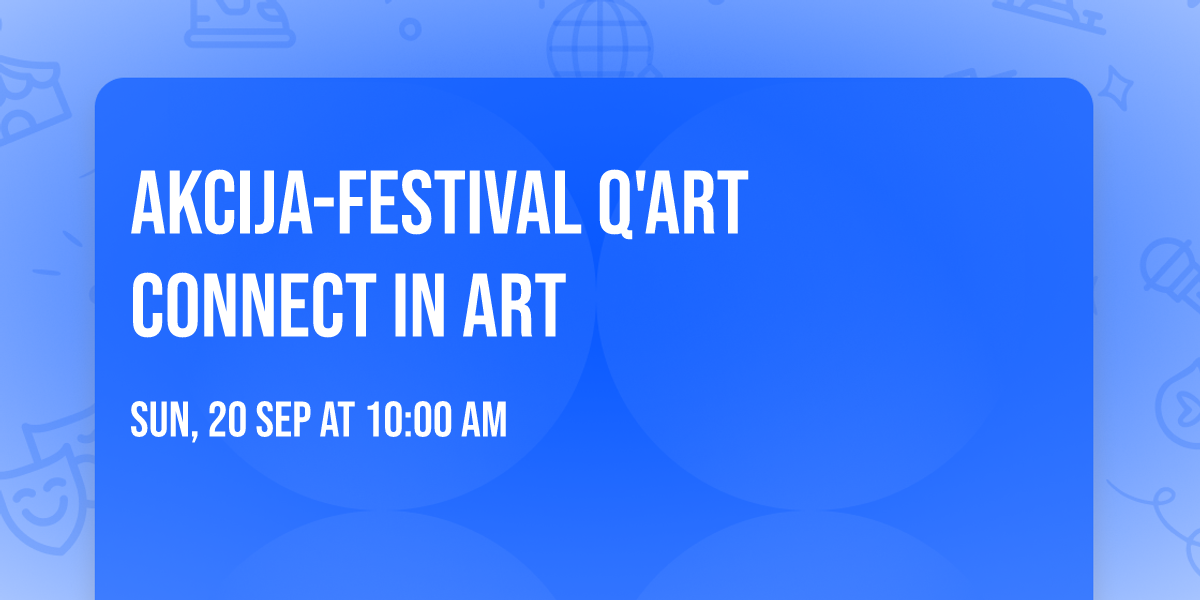 AKCIJA-FESTIVAL Q'ART CONNECT IN ART

SUN, 20 SEP AT 10:00 AM